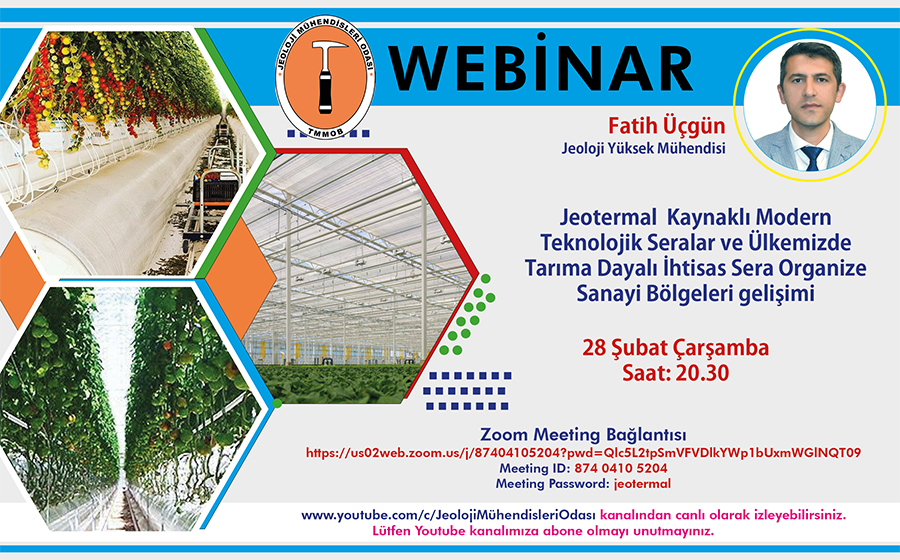 JEOLOJİ MÜHENDİSLERİ ODASI
TMMOB

WEBİNAR

Fatih Üçgün
Jeoloji Yüksek Mühendisi

Jeotermal Kaynaklı Modern Teknolojik Seralar ve Ülkemizde Tarıma Dayalı İhtisas Sera Organize Sanayi Bölgeleri gelişimi

28 Şubat Çarşamba
Saat: 20.30

Zoom Meeting Bağlantısı
https://us02web.zoom.us/j/87404105204?pwd=Qlc5L2tpSmVFVDlkYWp1bUxmWGlNQT09
Meeting ID: 874 0410 5204
Meeting Password: jeotermal

www.youtube.com/c/JeolojiMühendisleriOdası kanalından canlı olarak izleyebilirsiniz.
Lütfen Youtube kanalımıza abone olmayı unutmayınız.